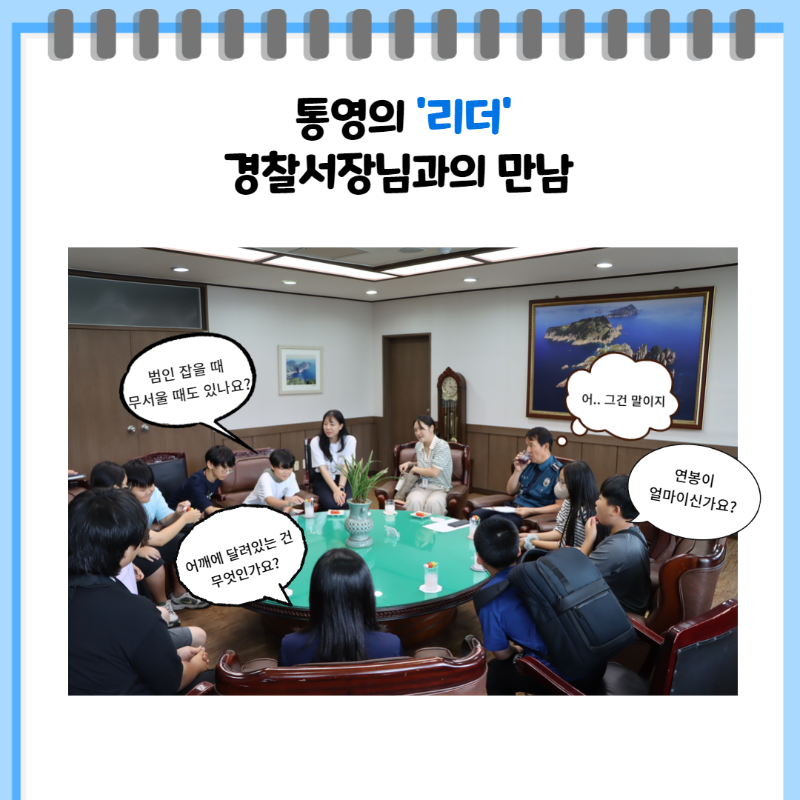 통영의 '리더'
경찰서장님과의 만남

범인 잡을 때
무서울 때도 있나요?

어.. 그건 말이지

연봉이
얼마이신가요?

어깨에 달려있는 건
무엇인가요?